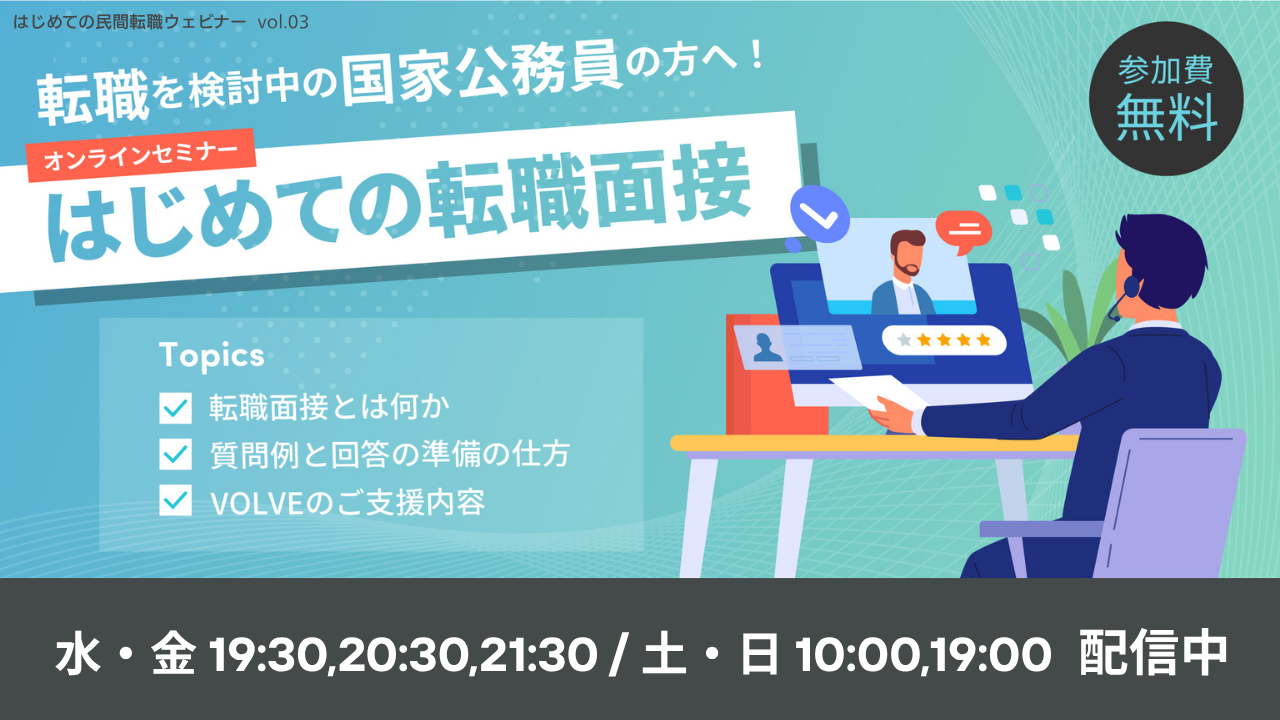 はじめての民間転職ウェビナー vol.03

転職を検討中の国家公務員の方へ！

参加費
無料

オンラインセミナー
はじめての転職面接

Topics
転職面接とは何か
質問例と回答の準備の仕方
VOLVEのご支援内容

水・金 19:30,20:30,21:30 / 土・日 10:00,19:00 配信中